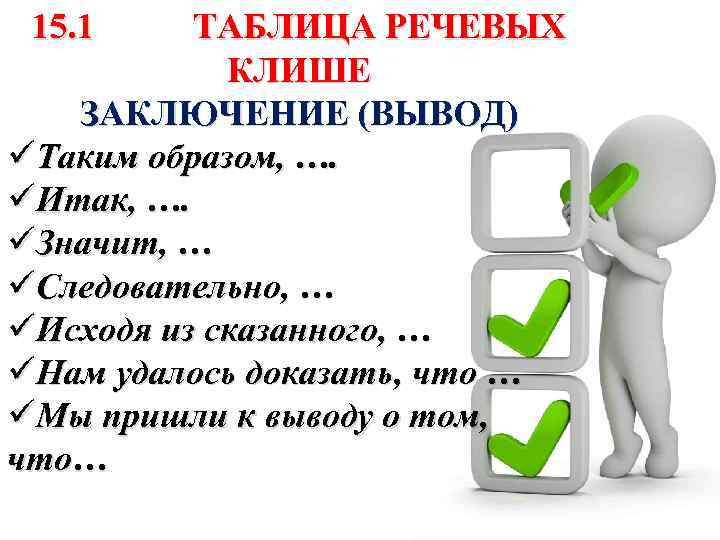 15.1 ТАБЛИЦА РЕЧЕВЫХ КЛИШЕ

ЗАКЛЮЧЕНИЕ (ВЫВОД)

✓Таким образом, ….
✓Итак, ….
✓Значит, …
✓Следовательно, …
✓Исходя из сказанного, …
✓Нам удалось доказать, что …
✓Мы пришли к выводу о том, что…